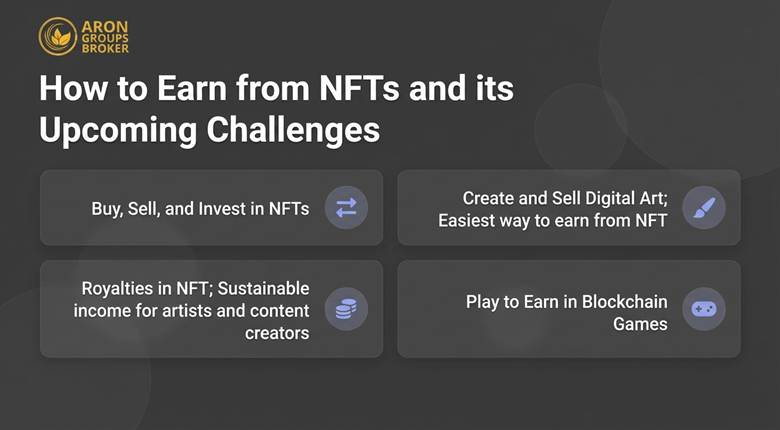 ARON
GROUPS
BROKER

How to Earn from NFTs and its Upcoming Challenges

Buy, Sell, and Invest in NFTs

Create and Sell Digital Art; Easiest way to earn from NFT

Royalties in NFT; Sustainable income for artists and content creators

Play to Earn in Blockchain Games